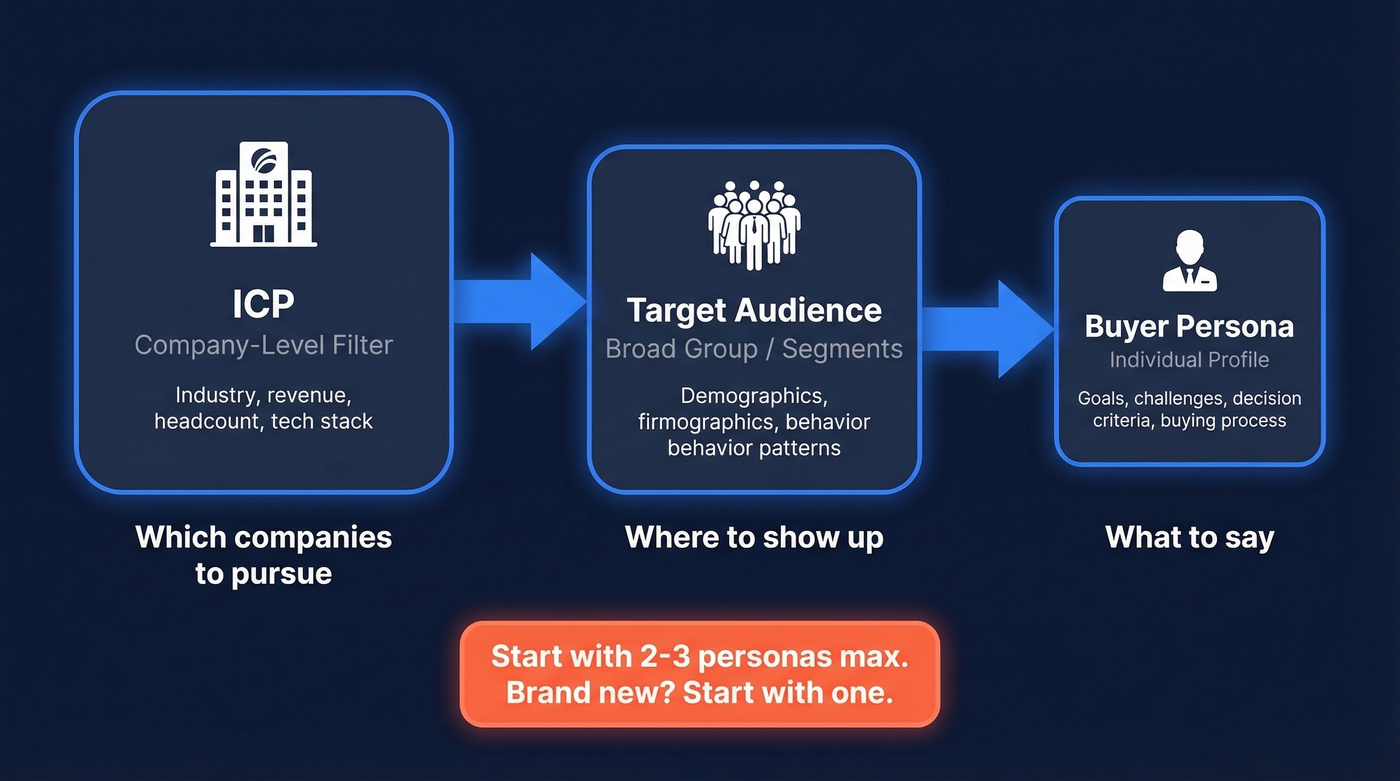 ICP
Company-Level Filter
Industry, revenue, headcount, tech stack

Which companies to pursue

Target Audience
Broad Group / Segments
Demographics, firmographics, behavior behavior patterns

Where to show up

Buyer Persona
Individual Profile
Goals, challenges, decision criteria, buying process

What to say

Start with 2-3 personas max. Brand new? Start with one.